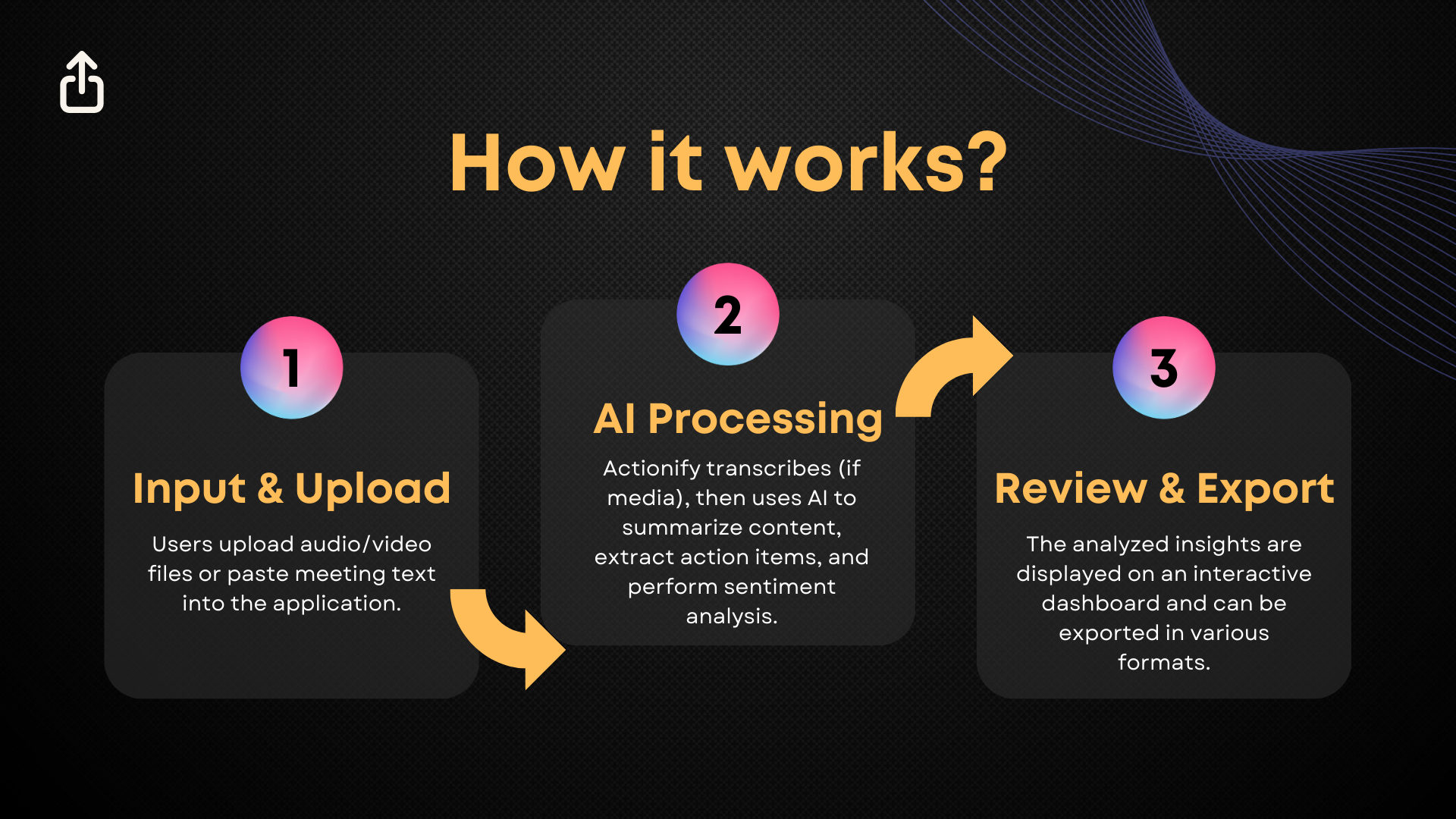 How it works?

1

Input & Upload

Users upload audio/video files or paste meeting text into the application.

2

AI Processing

Actionify transcribes (if media), then uses AI to summarize content, extract action items, and perform sentiment analysis.

3

Review & Export

The analyzed insights are displayed on an interactive dashboard and can be exported in various formats.